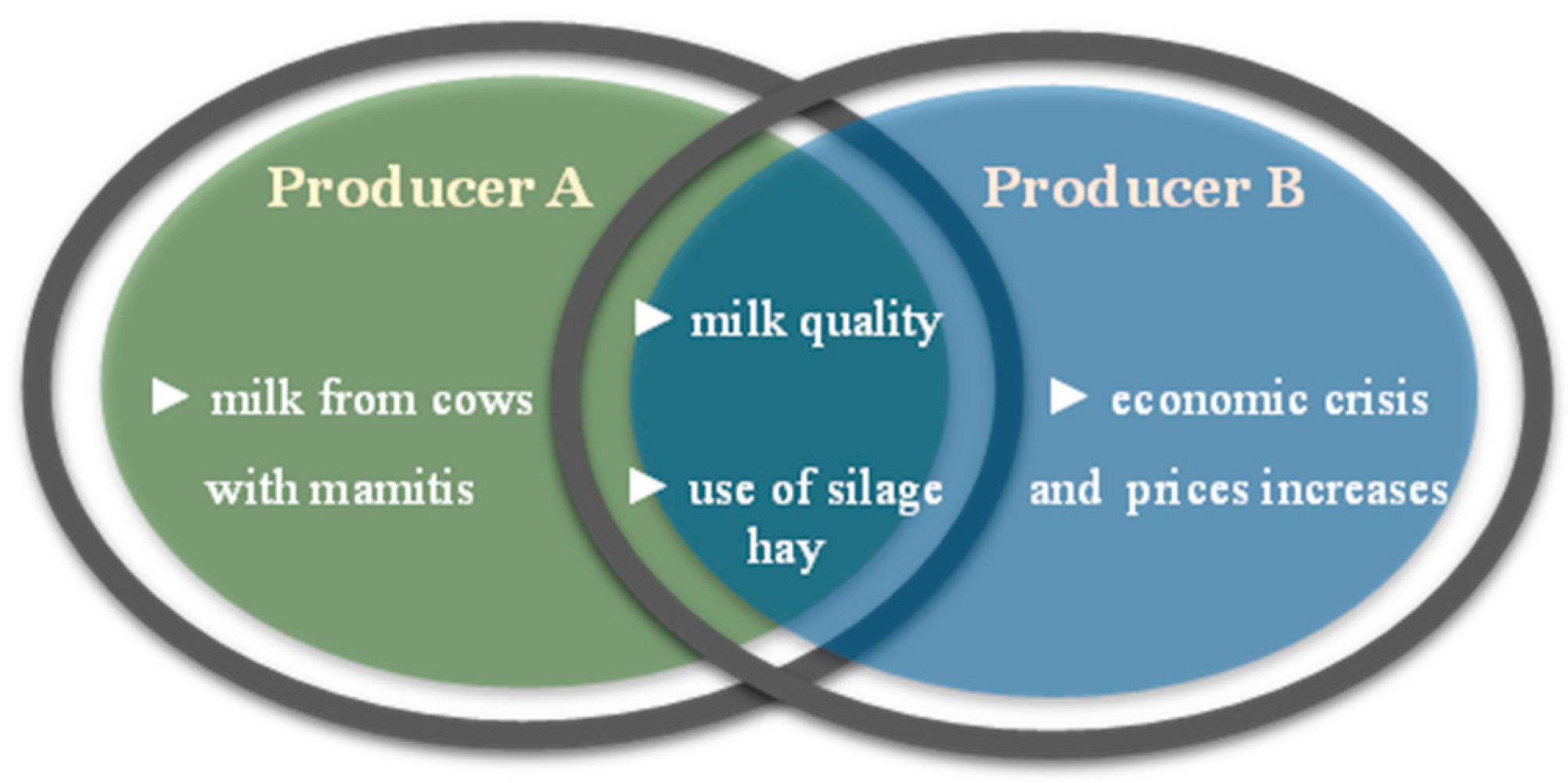 Producer A

► milk from cows with mamitis

► milk quality

► use of silage hay

Producer B

► economic crisis and prices increases